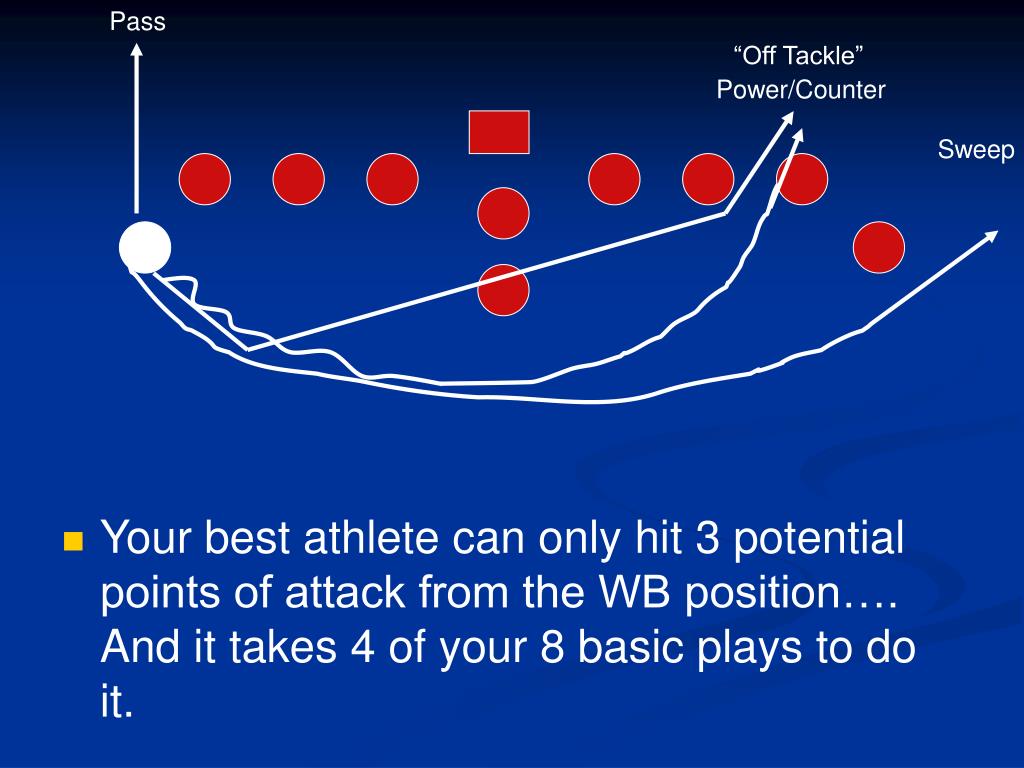 Pass

“Off Tackle”
Power/Counter

Sweep

Your best athlete can only hit 3 potential points of attack from the WB position…. And it takes 4 of your 8 basic plays to do it.